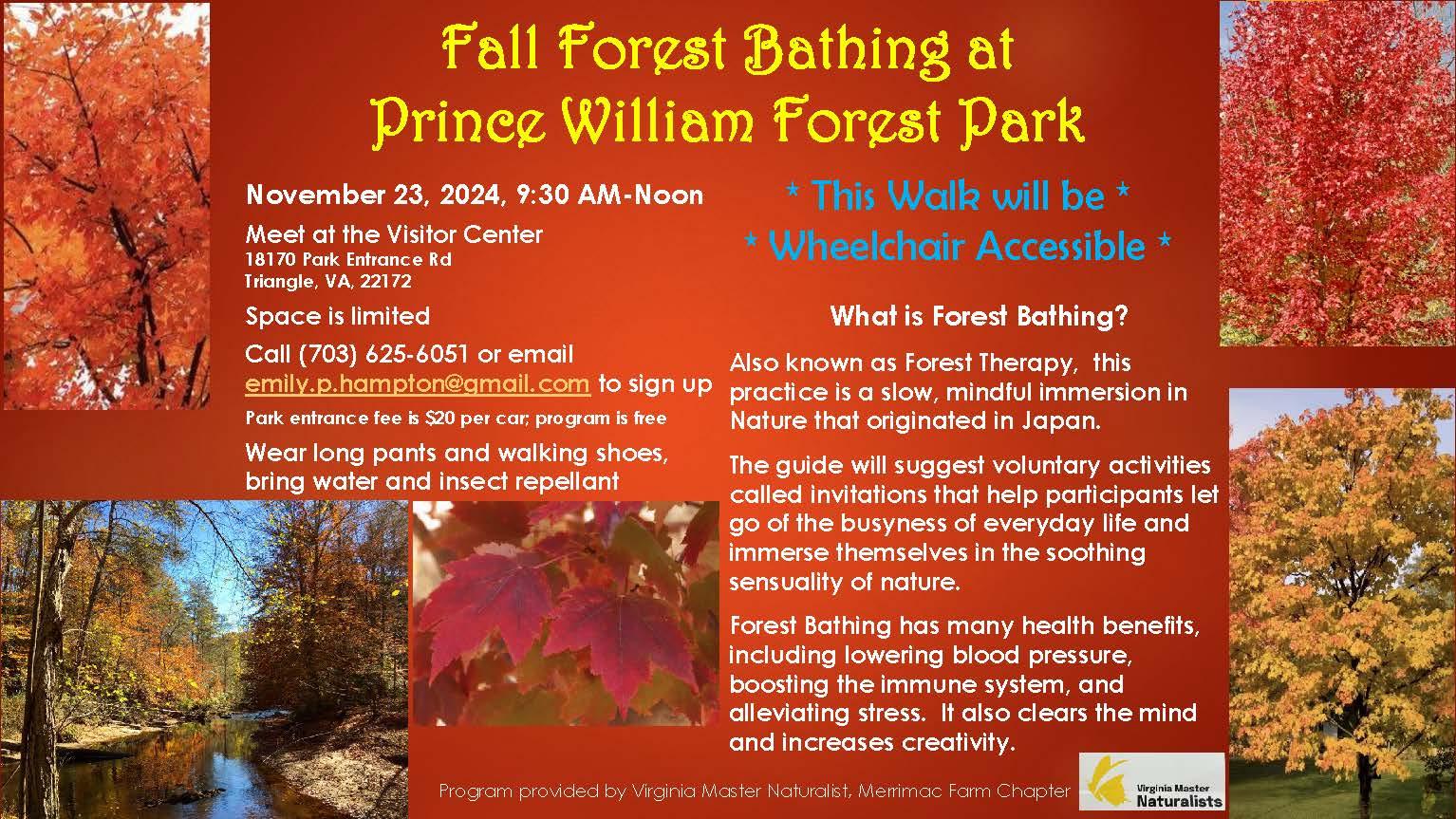 Fall Forest Bathing at Prince William Forest Park

November 23, 2024, 9:30 AM-Noon

Meet at the Visitor Center
18170 Park Entrance Rd
Triangle, VA, 22172

Space is limited

Call (703) 625-6051 or email emily.p.hampton@gmail.com to sign up

Park entrance fee is $20 per car; program is free

Wear long pants and walking shoes, bring water and insect repellant

* This Walk will be *
* Wheelchair Accessible *

What is Forest Bathing?

Also known as Forest Therapy, this practice is a slow, mindful immersion in Nature that originated in Japan.

The guide will suggest voluntary activities called invitations that help participants let go of the busyness of everyday life and immerse themselves in the soothing sensuality of nature.

Forest Bathing has many health benefits, including lowering blood pressure, boosting the immune system, and alleviating stress. It also clears the mind and increases creativity.

Program provided by Virginia Master Naturalist, Merrimac Farm Chapter

Virginia Master Naturalists